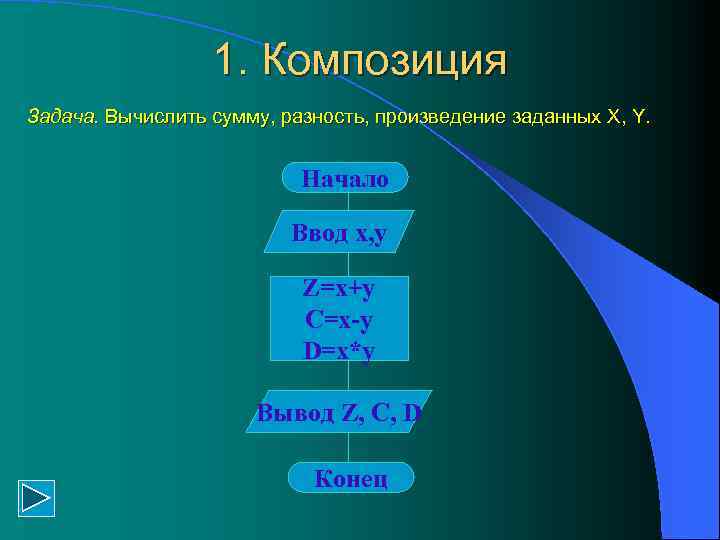 1. Композиция

Задача. Вычислить сумму, разность, произведение заданных X, Y.

Начало

Ввод x,y

Z=x+y
C=x-y
D=x*y

Вывод Z, C, D

Конец